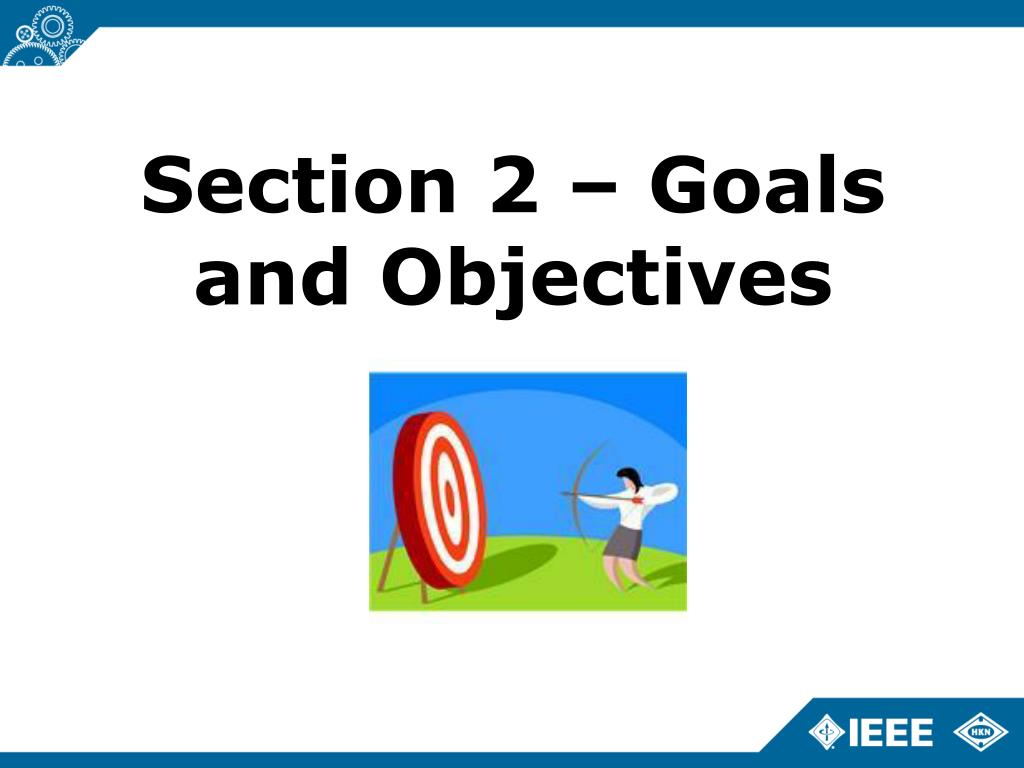 Section 2 – Goals and Objectives

IEEE HKN